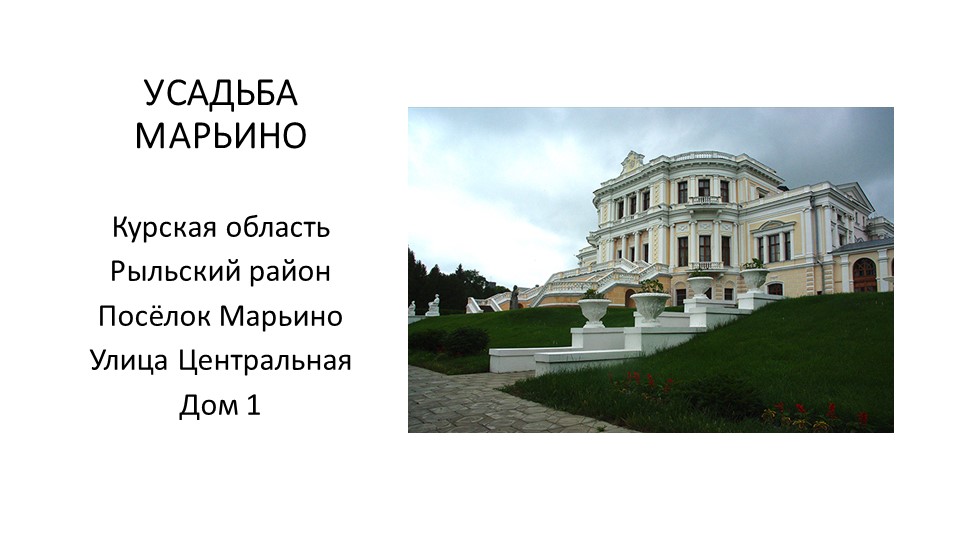 УСАДЬБА МАРЬИНО

Курская область
Рыльский район
Посёлок Марьино
Улица Центральная
Дом 1